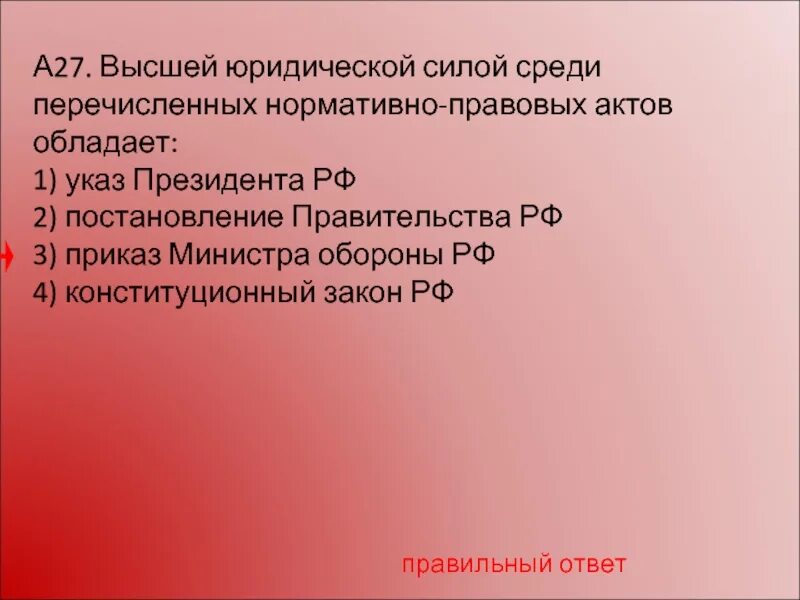 А27. Высшей юридической силой среди перечисленных нормативно-правовых актов обладает:
1) указ Президента РФ
2) постановление Правительства РФ
3) приказ Министра обороны РФ
4) конституционный закон РФ

правильный ответ